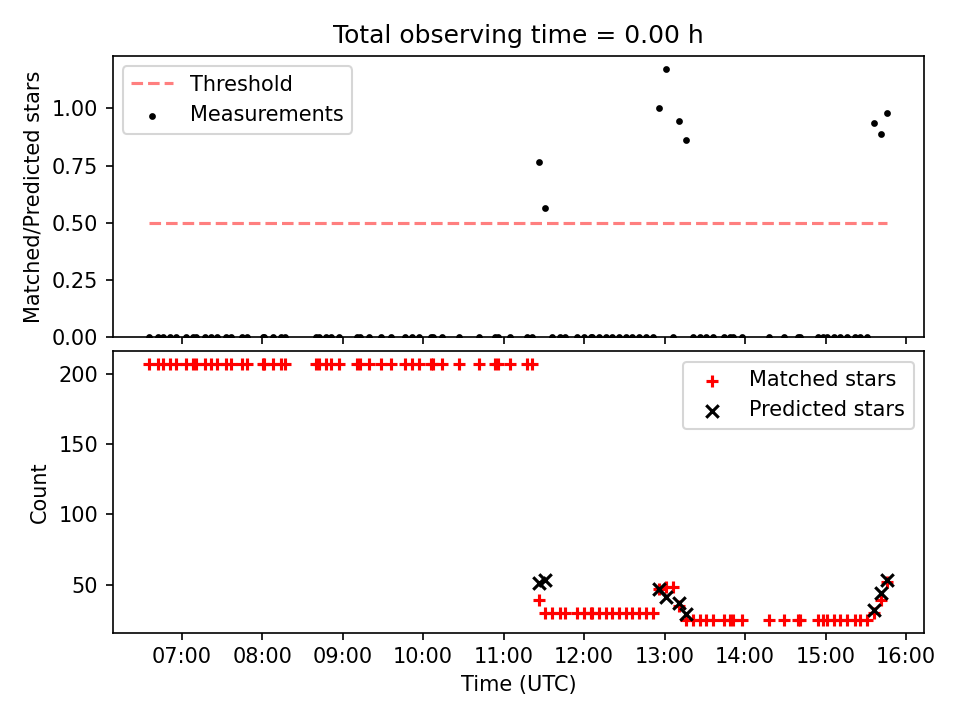 Total observing time = 0.00 h

Threshold
Measurements

Matched/Predicted stars

1.00
0.75
0.50
0.25
0.00

Matched stars
Predicted stars

Count

200
150
100
50

07:00 08:00 09:00 10:00 11:00 12:00 13:00 14:00 15:00 16:00

Time (UTC)